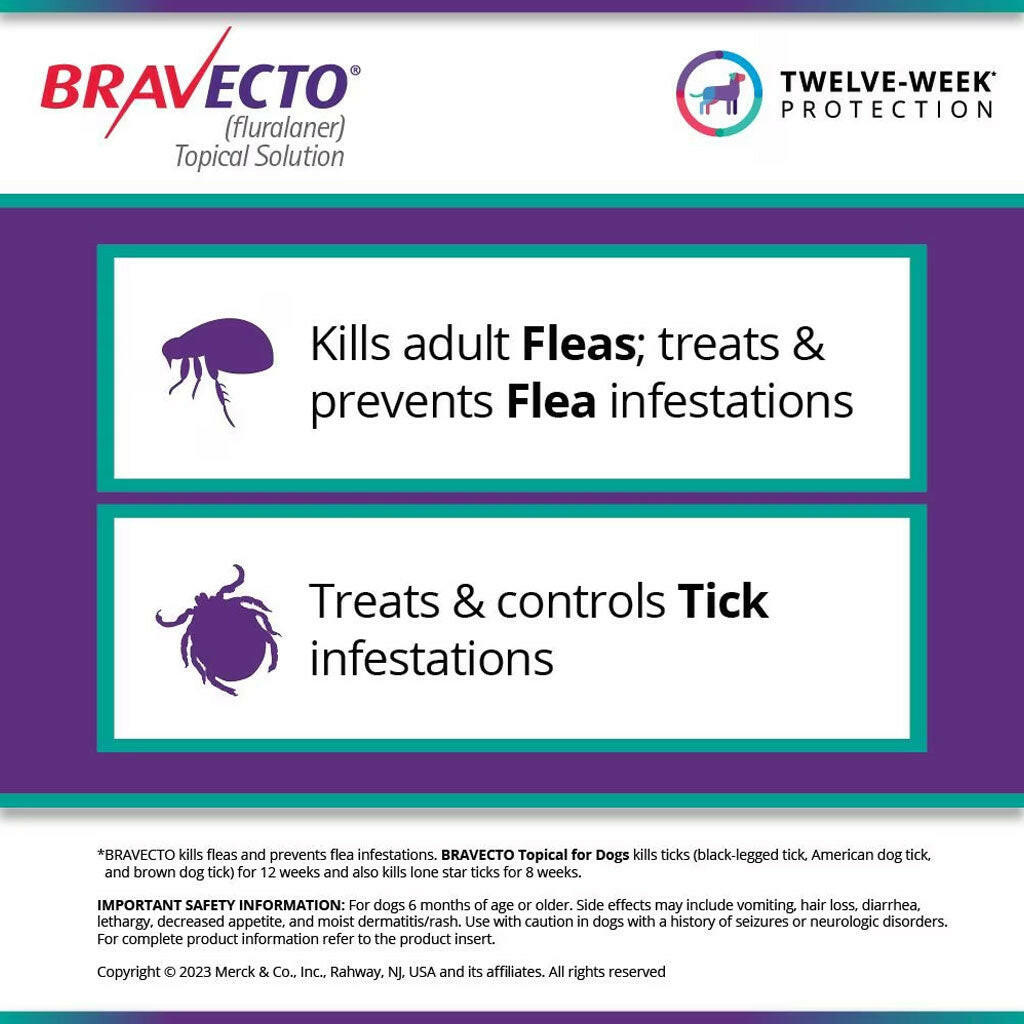 BRAVECTO®
(fluralaner)
Topical Solution

TWELVE-WEEK*
PROTECTION

Kills adult Fleas; treats & prevents Flea infestations

Treats & controls Tick infestations

*BRAVECTO kills fleas and prevents flea infestations. BRAVECTO Topical for Dogs kills ticks (black-legged tick, American dog tick, and brown dog tick) for 12 weeks and also kills lone star ticks for 8 weeks.

IMPORTANT SAFETY INFORMATION: For dogs 6 months of age or older. Side effects may include vomiting, hair loss, diarrhea, lethargy, decreased appetite, and moist dermatitis/rash. Use with caution in dogs with a history of seizures or neurologic disorders. For complete product information refer to the product insert.

Copyright © 2023 Merck & Co., Inc., Rahway, NJ, USA and its affiliates. All rights reserved